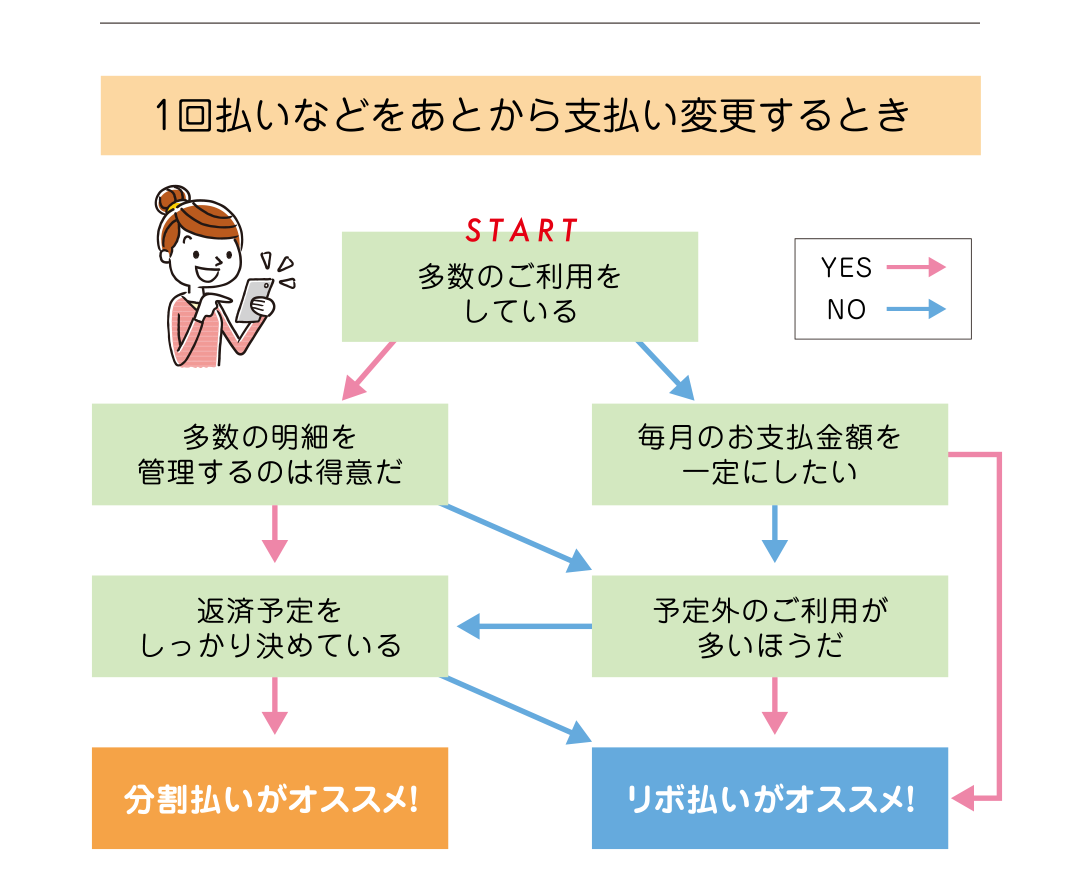 1回払いなどをあとから支払い変更するとき

START
多数のご利用をしている

YES
NO

多数の明細を管理するのは得意だ

毎月のお支払金額を一定にしたい

返済予定をしっかり決めている

予定外のご利用が多いほうだ

分割払いがオススメ!

リボ払いがオススメ!